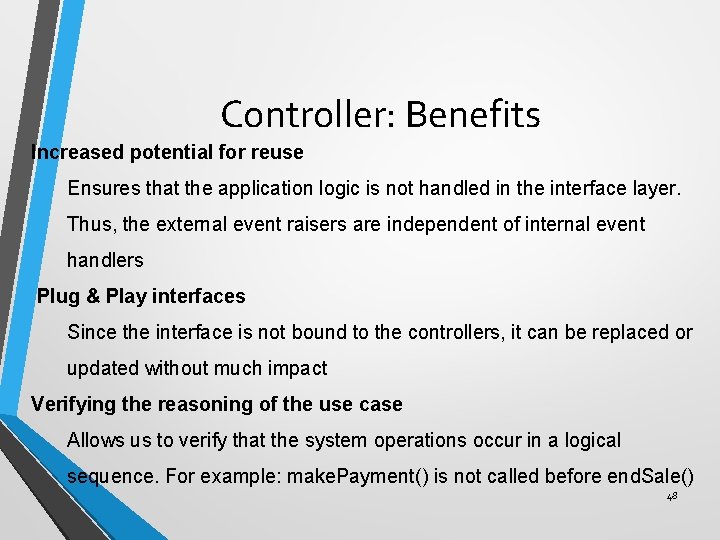 Controller: Benefits

Increased potential for reuse

Ensures that the application logic is not handled in the interface layer. Thus, the external event raisers are independent of internal event handlers

Plug & Play interfaces

Since the interface is not bound to the controllers, it can be replaced or updated without much impact

Verifying the reasoning of the use case

Allows us to verify that the system operations occur in a logical sequence. For example: makePayment() is not called before endSale()

48